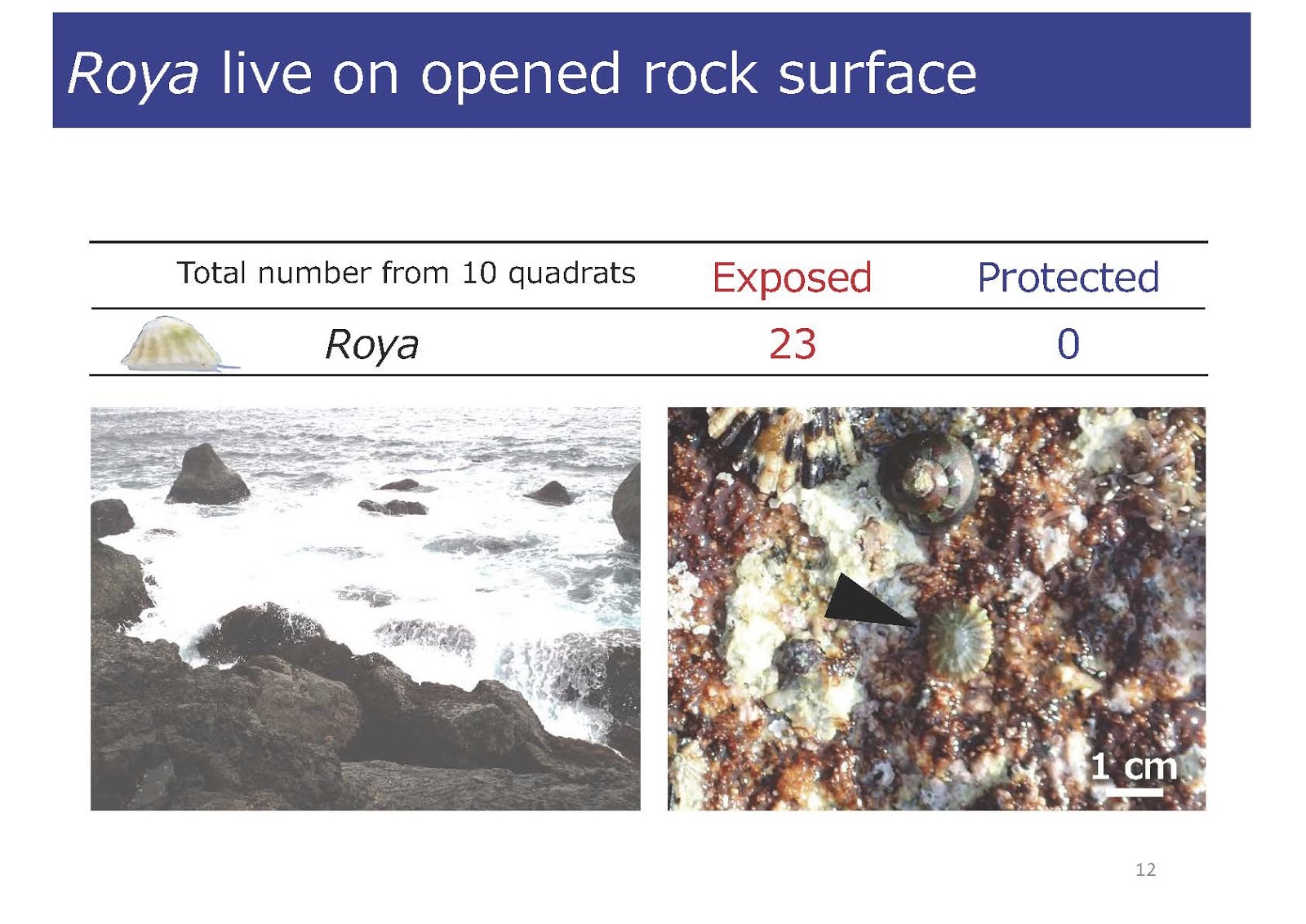 Roya live on opened rock surface

| Total number from 10 quadrats | Exposed | Protected |
|---|---|---|
| Roya | 23 | 0 |

1 cm

12